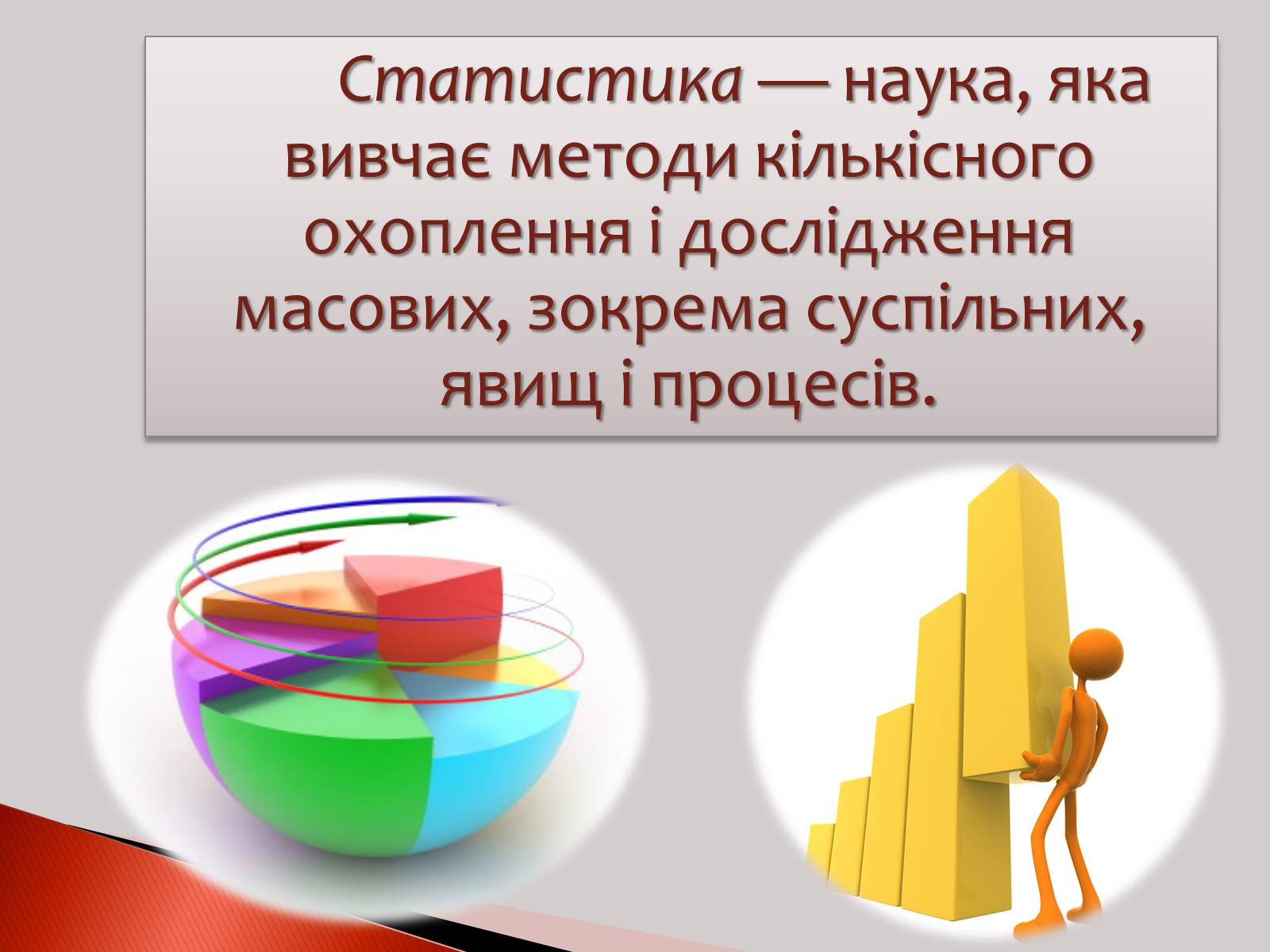 Статистика — наука, яка вивчає методи кількісного охоплення і дослідження масових, зокрема суспільних, явищ і процесів.